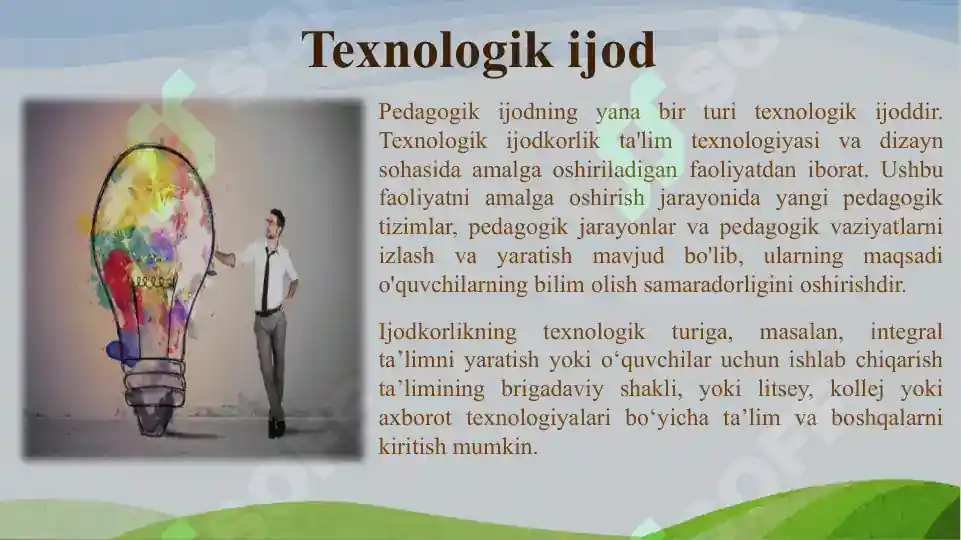 Texnologik ijod

Pedagogik ijodning yana bir turi texnologik ijoddir. Texnologik ijodkorlik ta'lim texnologiyasi va dizayn sohasida amalga oshiriladigan faoliyatdan iborat. Ushbu faoliyatni amalga oshirish jarayonida yangi pedagogik tizimlar, pedagogik jarayonlar va pedagogik vaziyatlarni izlash va yaratish mavjud bo'lib, ularning maqsadi o'quvchilarning bilim olish samaradorligini oshirishdir.

Ijodkorlikning texnologik turiga, masalan, integral ta’limni yaratish yoki o‘quvchilar uchun ishlab chiqarish ta’limining brigadaviy shakli, yoki litsey, kollej yoki axborot texnologiyalari bo‘yicha ta’lim va boshqalarni kiritish mumkin.